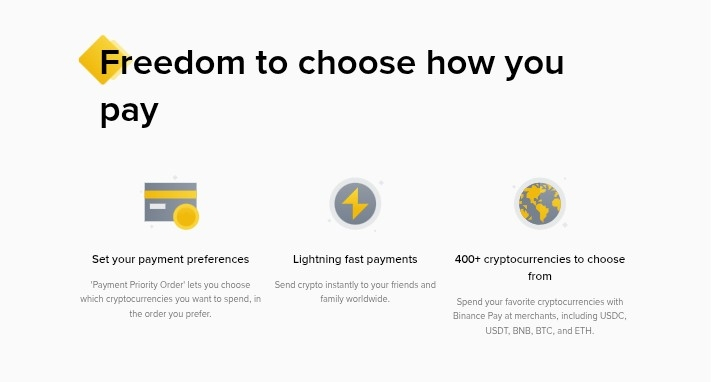 Freedom to choose how you pay

Set your payment preferences

'Payment Priority Order' lets you choose which cryptocurrencies you want to spend, in the order you prefer.

Lightning fast payments

Send crypto instantly to your friends and family worldwide.

400+ cryptocurrencies to choose from

Spend your favorite cryptocurrencies with Binance Pay at merchants, including USDC, USDT, BNB, BTC, and ETH.